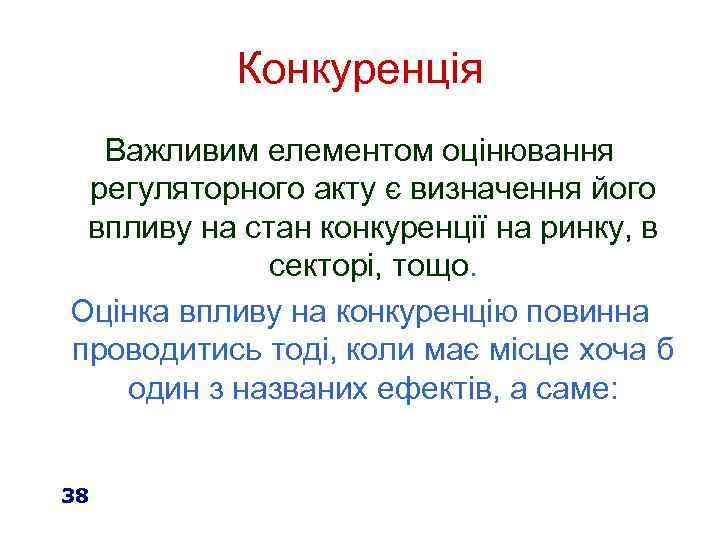 Конкуренція

Важливим елементом оцінювання регуляторного акту є визначення його впливу на стан конкуренції на ринку, в секторі, тощо.

Оцінка впливу на конкуренцію повинна проводитись тоді, коли має місце хоча б один з названих ефектів, а саме:

38